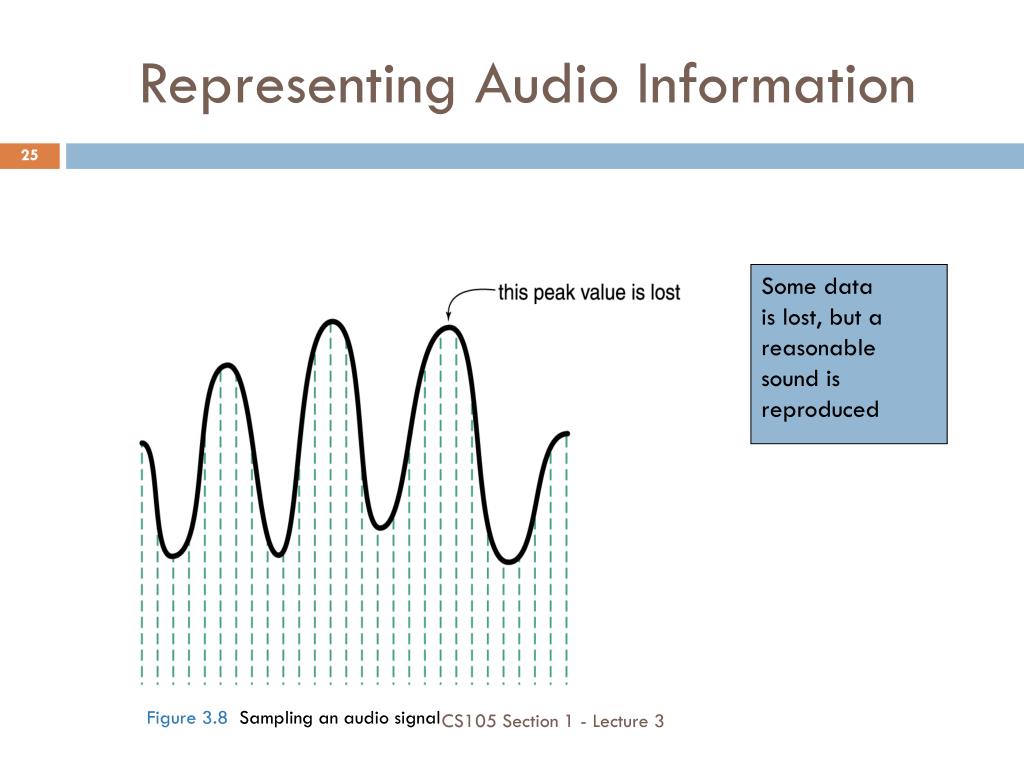 Representing Audio Information

25

this peak value is lost

Some data is lost, but a reasonable sound is reproduced

Figure 3.8 Sampling an audio signal

CS105 Section 1 - Lecture 3